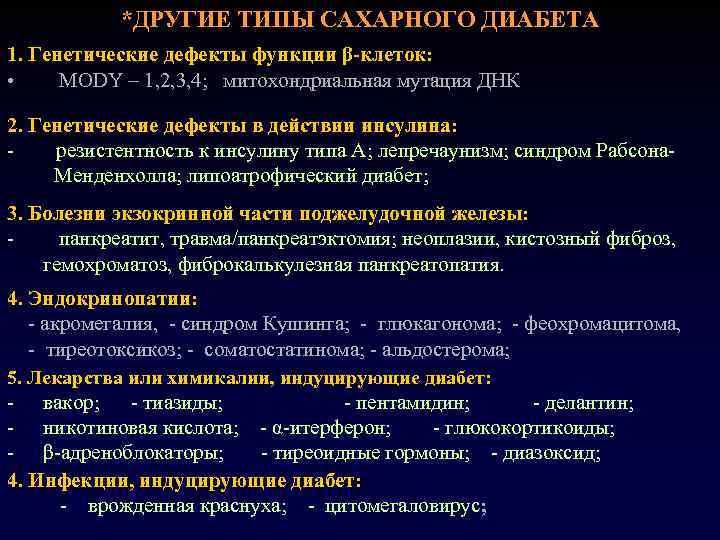 *ДРУГИЕ ТИПЫ САХАРНОГО ДИАБЕТА

1. Генетические дефекты функции β-клеток:
• MODY – 1,2,3,4; митохондриальная мутация ДНК

2. Генетические дефекты в действии инсулина:
- резистентность к инсулину типа А; лепречаунизм; синдром Рабсона-Менденхолла; липоатрофический диабет;

3. Болезни экзокринной части поджелудочной железы:
- панкреатит, травма/панкреатэктомия; неоплазии, кистозный фиброз, гемохроматоз, фиброкалькулезная панкреатопатия.

4. Эндокринопатии:
- акромегалия, - синдром Кушинга; - глюкагонома; - феохромацитома,
- тиреотоксикоз; - соматостатинома; - альдостерома;

5. Лекарства или химикалии, индуцирующие диабет:
- вакор; - тиазиды; - пентамидин; - делантин;
- никотиновая кислота; - α-итерферон; - глюкокортикоиды;
- β-адреноблокаторы; - тиреоидные гормоны; - диазоксид;

4. Инфекции, индуцирующие диабет:
- врожденная краснуха; - цитомегаловирус;